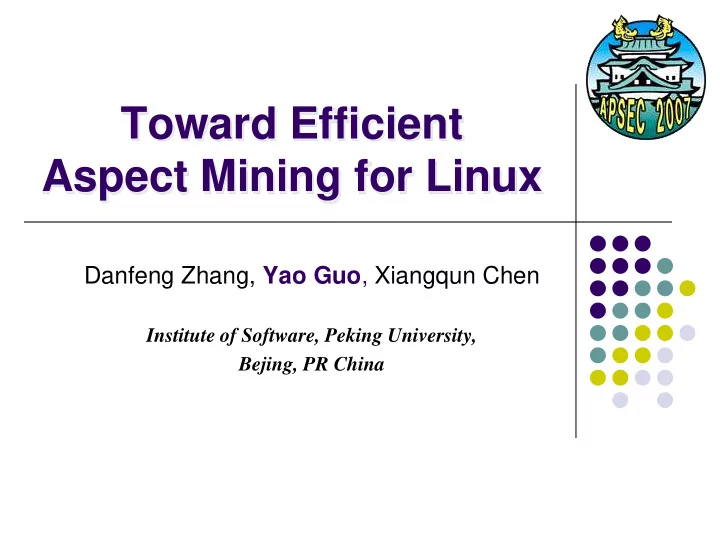 APSEC 2007

Toward Efficient Aspect Mining for Linux

Danfeng Zhang, Yao Guo, Xiangqun Chen

Institute of Software, Peking University, Bejing, PR China